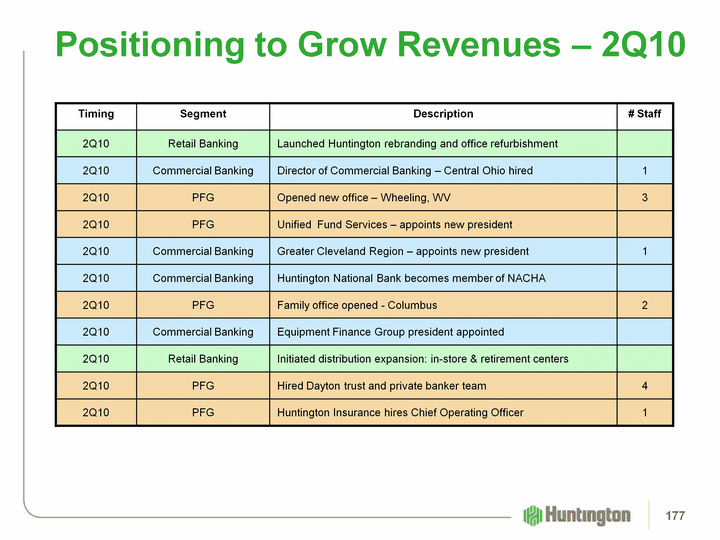 Positioning to Grow Revenues – 2Q10

| Timing | Segment | Description | # Staff |
|---|---|---|---|
| 2Q10 | Retail Banking | Launched Huntington rebranding and office refurbishment | |
| 2Q10 | Commercial Banking | Director of Commercial Banking – Central Ohio hired | 1 |
| 2Q10 | PFG | Opened new office – Wheeling, WV | 3 |
| 2Q10 | PFG | Unified Fund Services – appoints new president | |
| 2Q10 | Commercial Banking | Greater Cleveland Region – appoints new president | 1 |
| 2Q10 | Commercial Banking | Huntington National Bank becomes member of NACHA | |
| 2Q10 | PFG | Family office opened - Columbus | 2 |
| 2Q10 | Commercial Banking | Equipment Finance Group president appointed | |
| 2Q10 | Retail Banking | Initiated distribution expansion: in-store & retirement centers | |
| 2Q10 | PFG | Hired Dayton trust and private banker team | 4 |
| 2Q10 | PFG | Huntington Insurance hires Chief Operating Officer | 1 |

Huntington

177